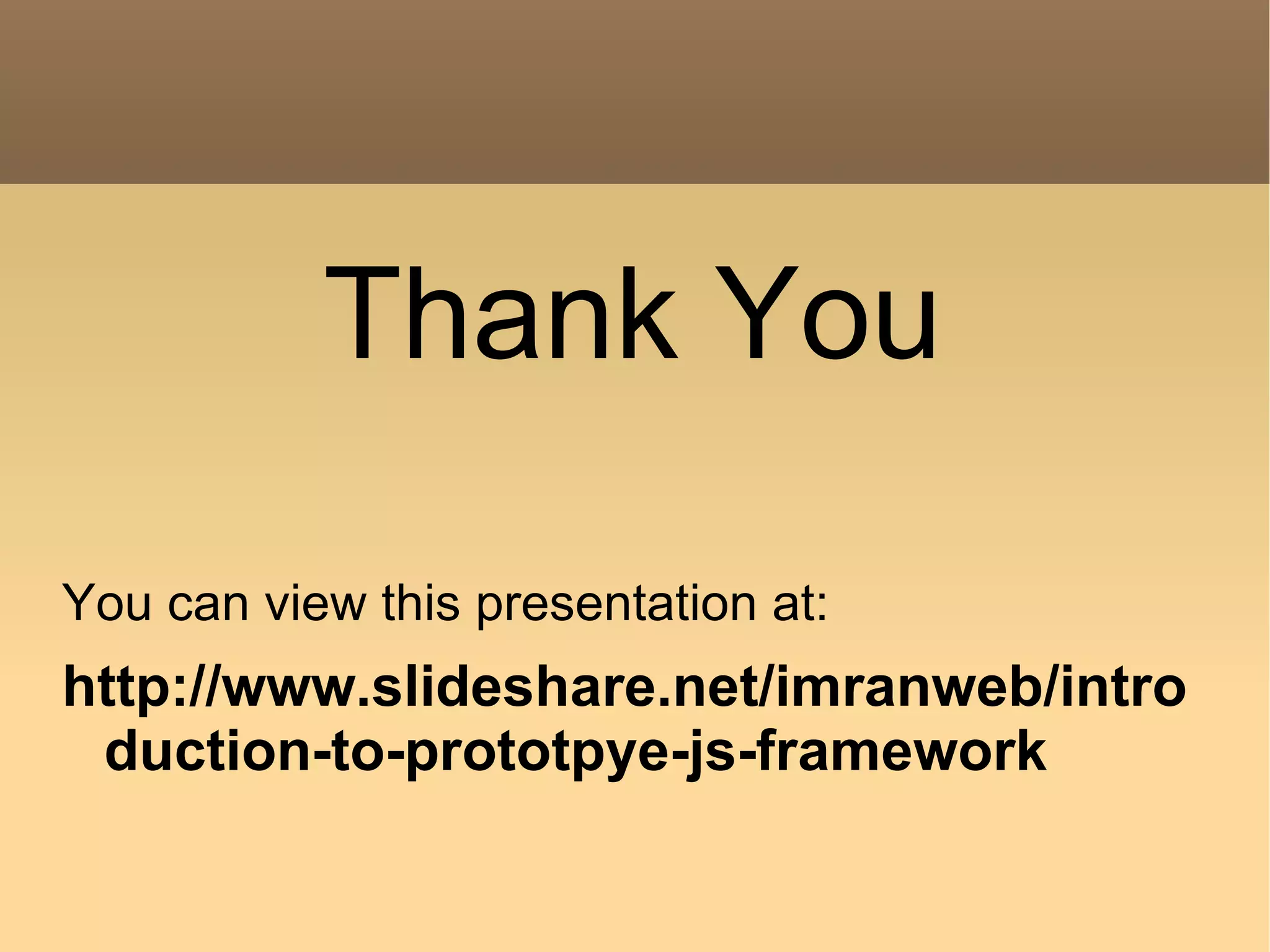 Thank You

You can view this presentation at:

http://www.slideshare.net/imranweb/introduction-to-prototpye-js-framework